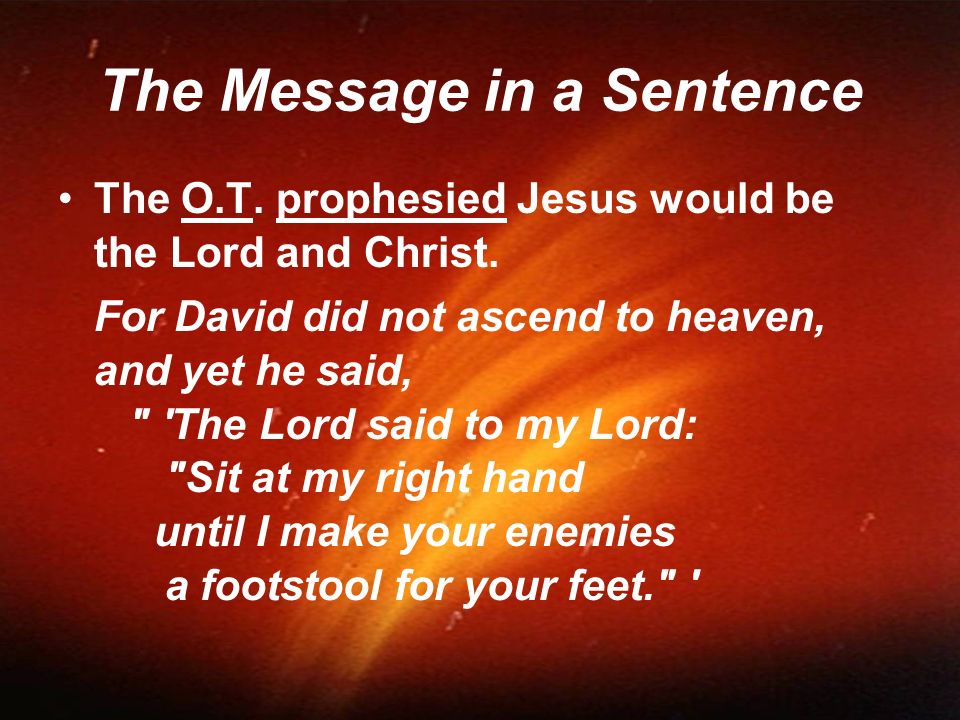 The Message in a Sentence

• The O.T. prophesied Jesus would be the Lord and Christ.

For David did not ascend to heaven, and yet he said,
" 'The Lord said to my Lord:
"Sit at my right hand
until I make your enemies
a footstool for your feet." '